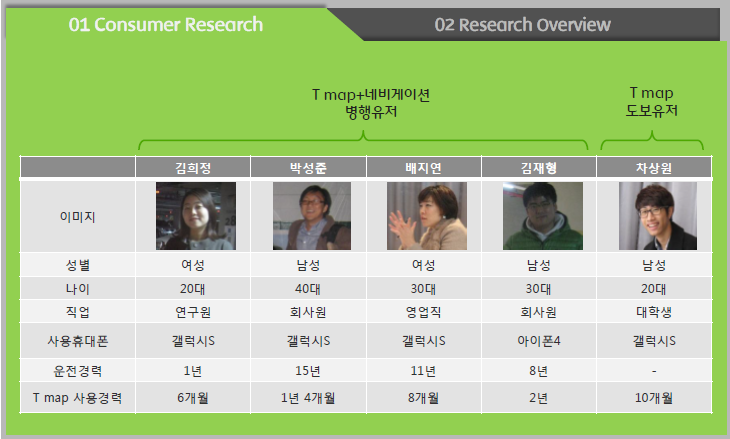 01 Consumer Research

02 Research Overview

T map+네비게이션
병행유저

T map
도보유저

| | 김희정 | 박성준 | 배지연 | 김재형 | 차상원 |
|---|---|---|---|---|---|
| 이미지 | | | | | |
| 성별 | 여성 | 남성 | 여성 | 남성 | 남성 |
| 나이 | 20대 | 40대 | 30대 | 30대 | 20대 |
| 직업 | 연구원 | 회사원 | 영업직 | 회사원 | 대학생 |
| 사용휴대폰 | 갤럭시S | 갤럭시S | 갤럭시S | 아이폰4 | 갤럭시S |
| 운전경력 | 1년 | 15년 | 11년 | 8년 | - |
| T map 사용경력 | 6개월 | 1년 4개월 | 8개월 | 2년 | 10개월 |